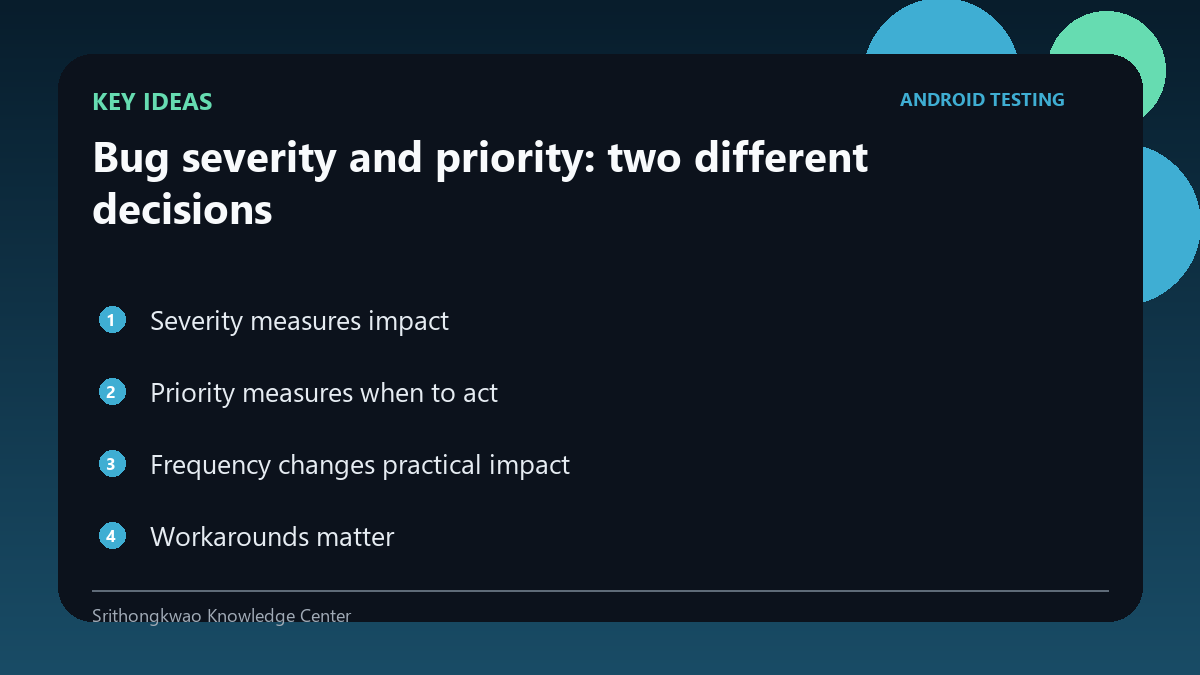 KEY IDEAS

ANDROID TESTING

Bug severity and priority: two different decisions

1 Severity measures impact

2 Priority measures when to act

3 Frequency changes practical impact

4 Workarounds matter

Srithongkwao Knowledge Center